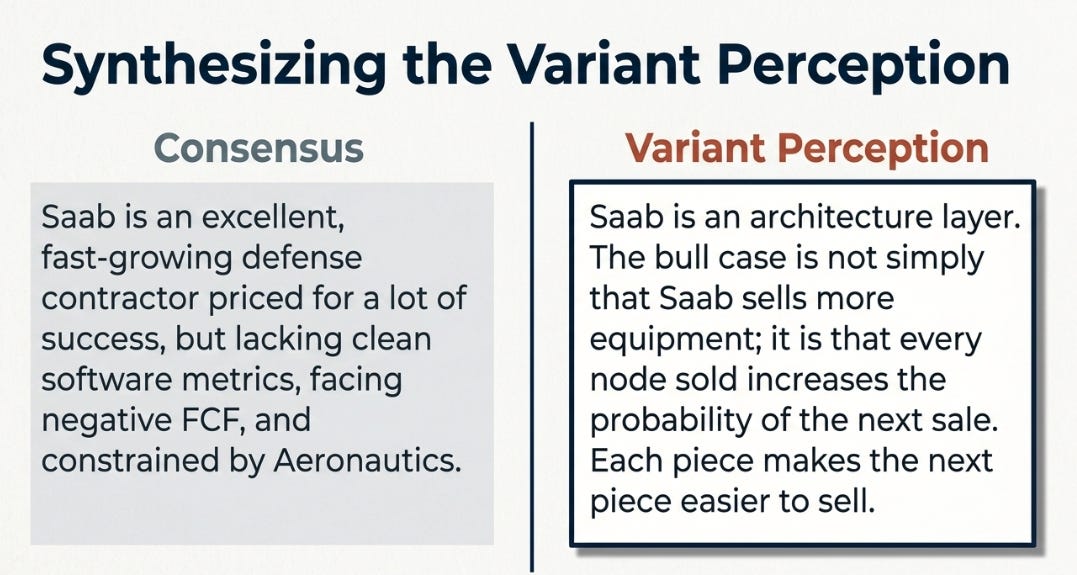 Synthesizing the Variant Perception

Consensus

Saab is an excellent, fast-growing defense contractor priced for a lot of success, but lacking clean software metrics, facing negative FCF, and constrained by Aeronautics.

Variant Perception

Saab is an architecture layer. The bull case is not simply that Saab sells more equipment; it is that every node sold increases the probability of the next sale. Each piece makes the next piece easier to sell.